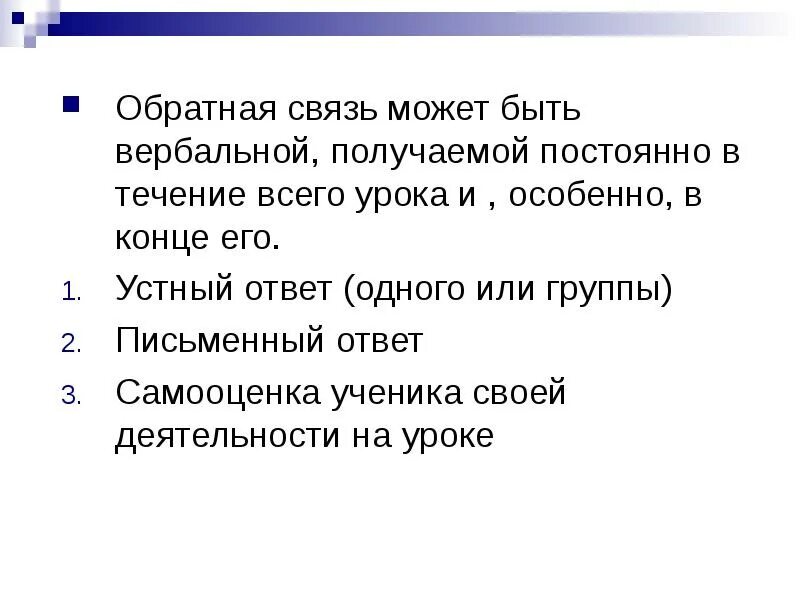 Обратная связь может быть вербальной, получаемой постоянно в течение всего урока и , особенно, в конце его.

1. Устный ответ (одного или группы)
2. Письменный ответ
3. Самооценка ученика своей деятельности на уроке